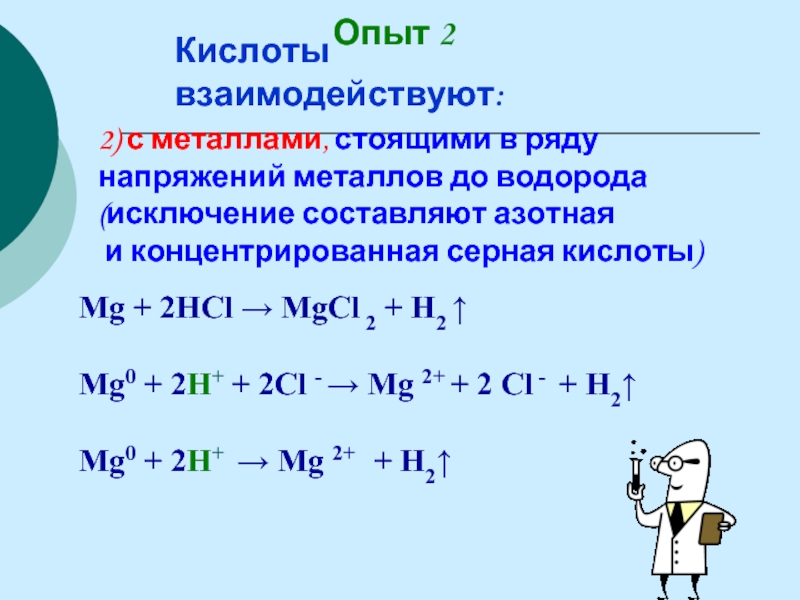 Опыт 2

Кислоты взаимодействуют:

2) с металлами, стоящими в ряду напряжений металлов до водорода (исключение составляют азотная и концентрированная серная кислоты)

$Mg + 2HCl \rightarrow MgCl_2 + H_2\uparrow$

$Mg^0 + 2H^+ + 2Cl^- \rightarrow Mg^{2+} + 2Cl^- + H_2\uparrow$

$Mg^0 + 2H^+ \rightarrow Mg^{2+} + H_2\uparrow$